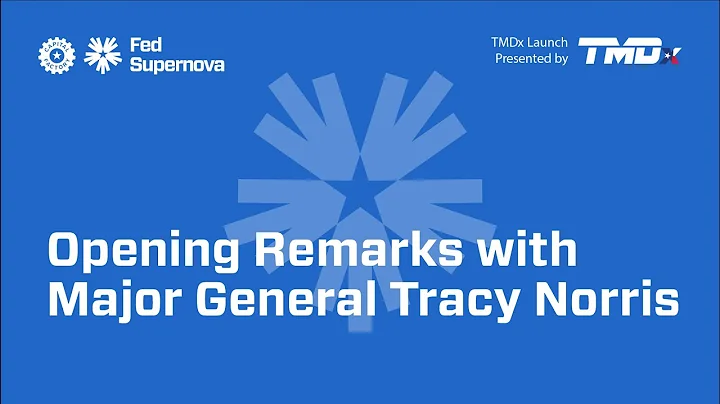 CAPITAL FACTORY

Fed Supernova

TMDx Launch Presented by TMDx

Opening Remarks with Major General Tracy Norris